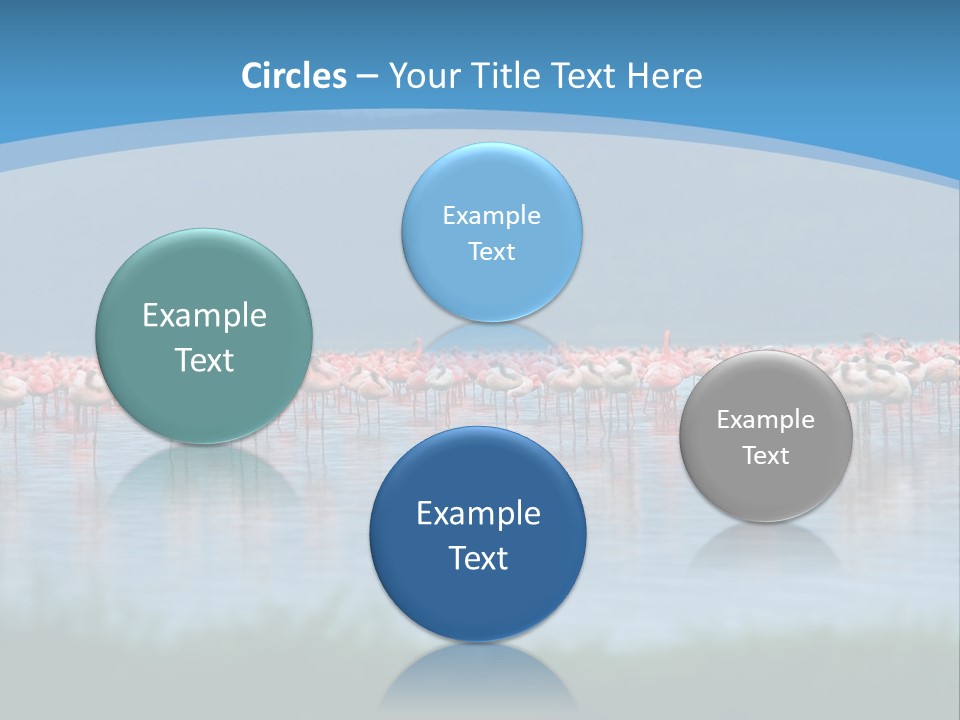 Circles – Your Title Text Here

Example Text

Example Text

Example Text

Example Text